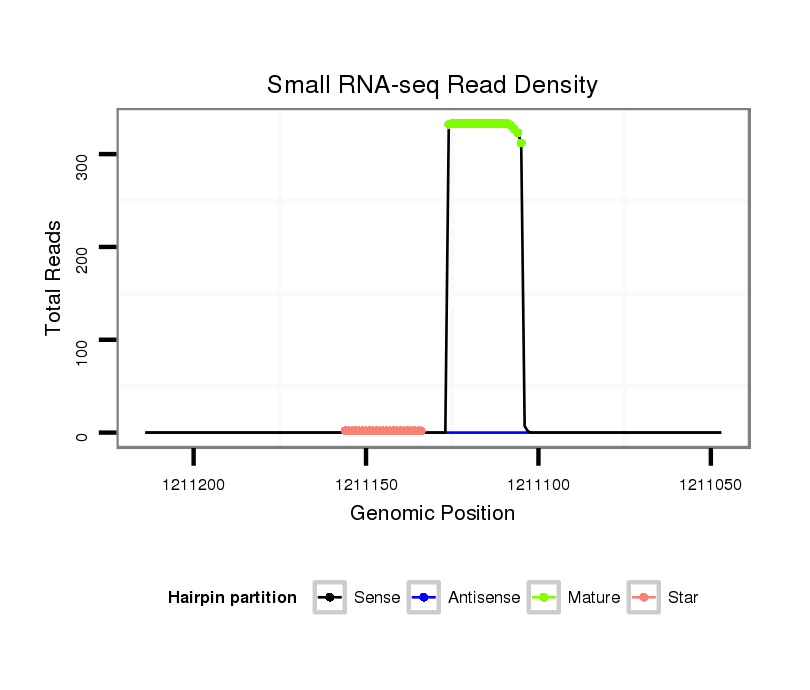 Small RNA-seq Read Density

Total Reads

300
200
100
0

1211200
1211150
1211100
1211050

Genomic Position

Hairpin partition
Sense
Antisense
Mature
Star